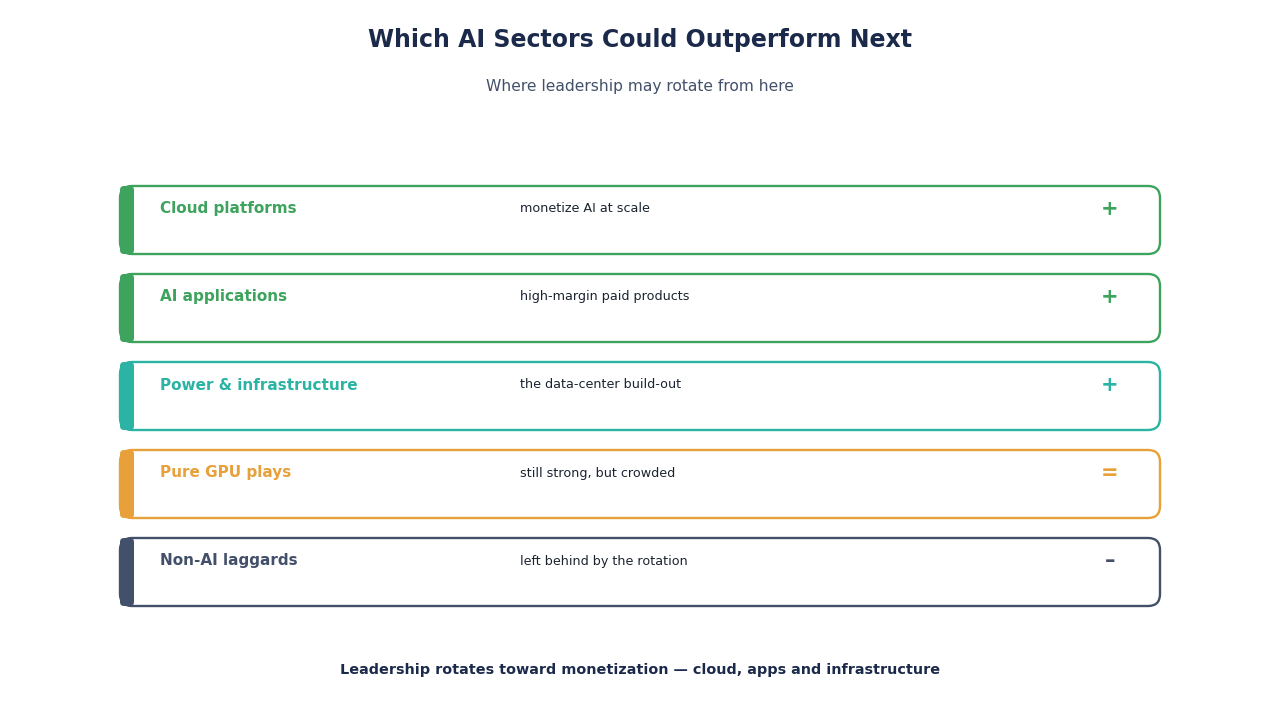 Which AI Sectors Could Outperform Next

Where leadership may rotate from here

Cloud platforms monetize AI at scale +

AI applications high-margin paid products +

Power & infrastructure the data-center build-out +

Pure GPU plays still strong, but crowded =

Non-AI laggards left behind by the rotation –

Leadership rotates toward monetization — cloud, apps and infrastructure